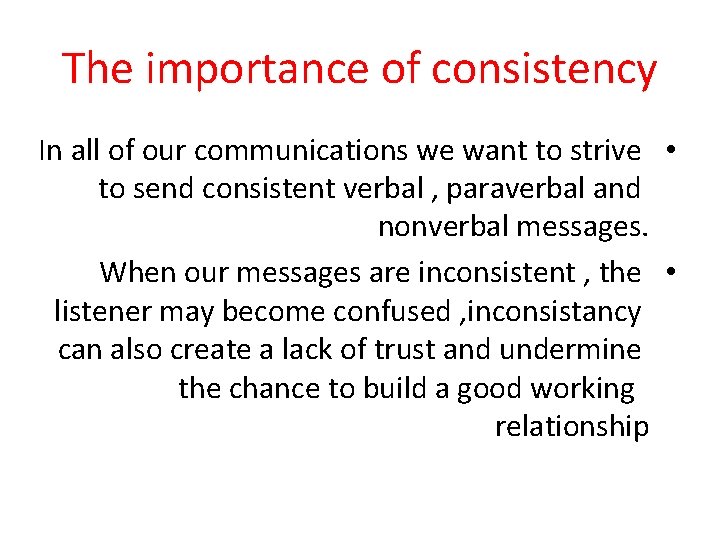 The importance of consistency

• In all of our communications we want to strive to send consistent verbal , paraverbal and nonverbal messages.

• When our messages are inconsistent , the listener may become confused ,inconsistancy can also create a lack of trust and undermine the chance to build a good working relationship